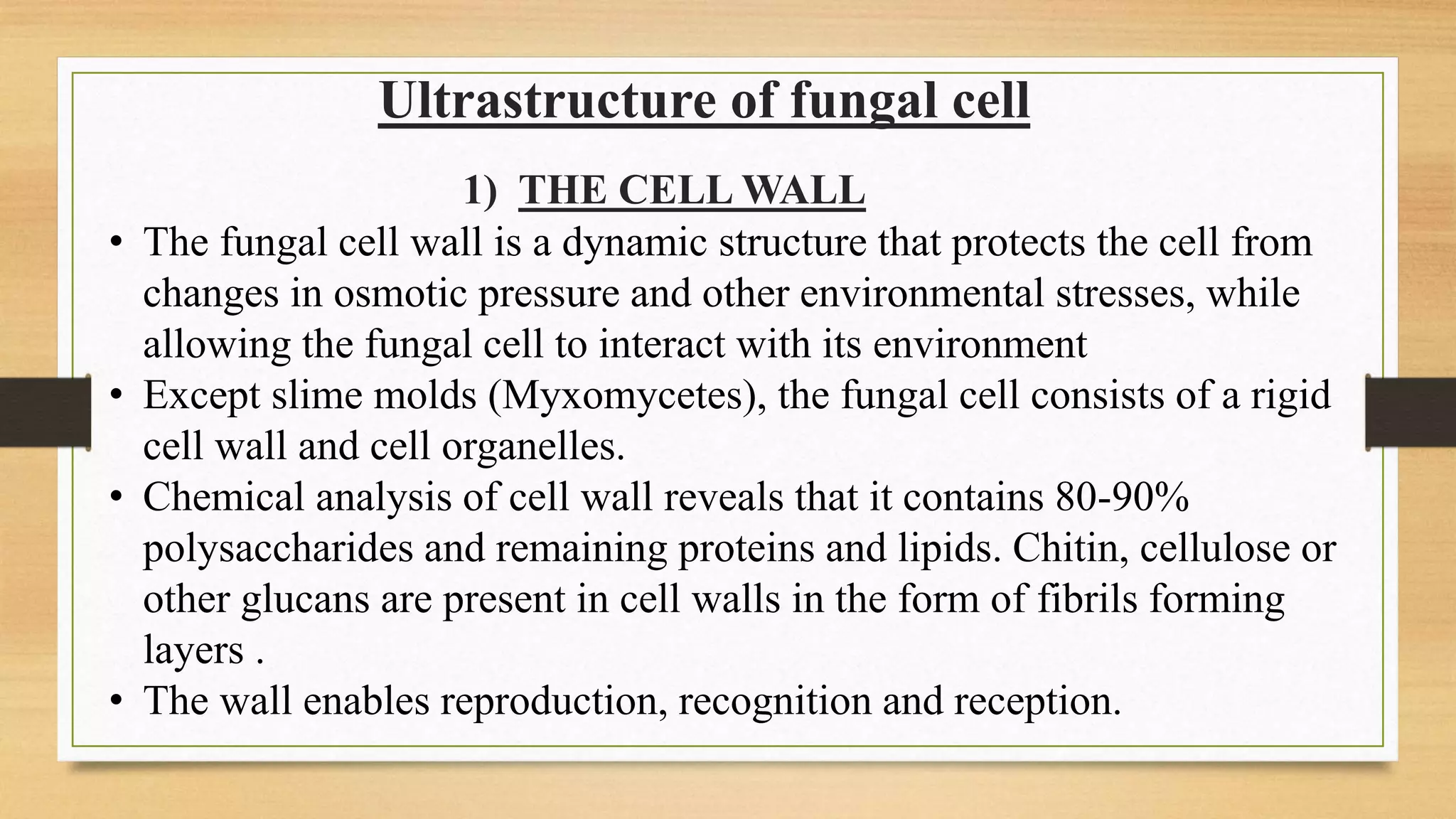 Ultrastructure of fungal cell

1) THE CELL WALL

• The fungal cell wall is a dynamic structure that protects the cell from changes in osmotic pressure and other environmental stresses, while allowing the fungal cell to interact with its environment

• Except slime molds (Myxomycetes), the fungal cell consists of a rigid cell wall and cell organelles.

• Chemical analysis of cell wall reveals that it contains 80-90% polysaccharides and remaining proteins and lipids. Chitin, cellulose or other glucans are present in cell walls in the form of fibrils forming layers .

• The wall enables reproduction, recognition and reception.